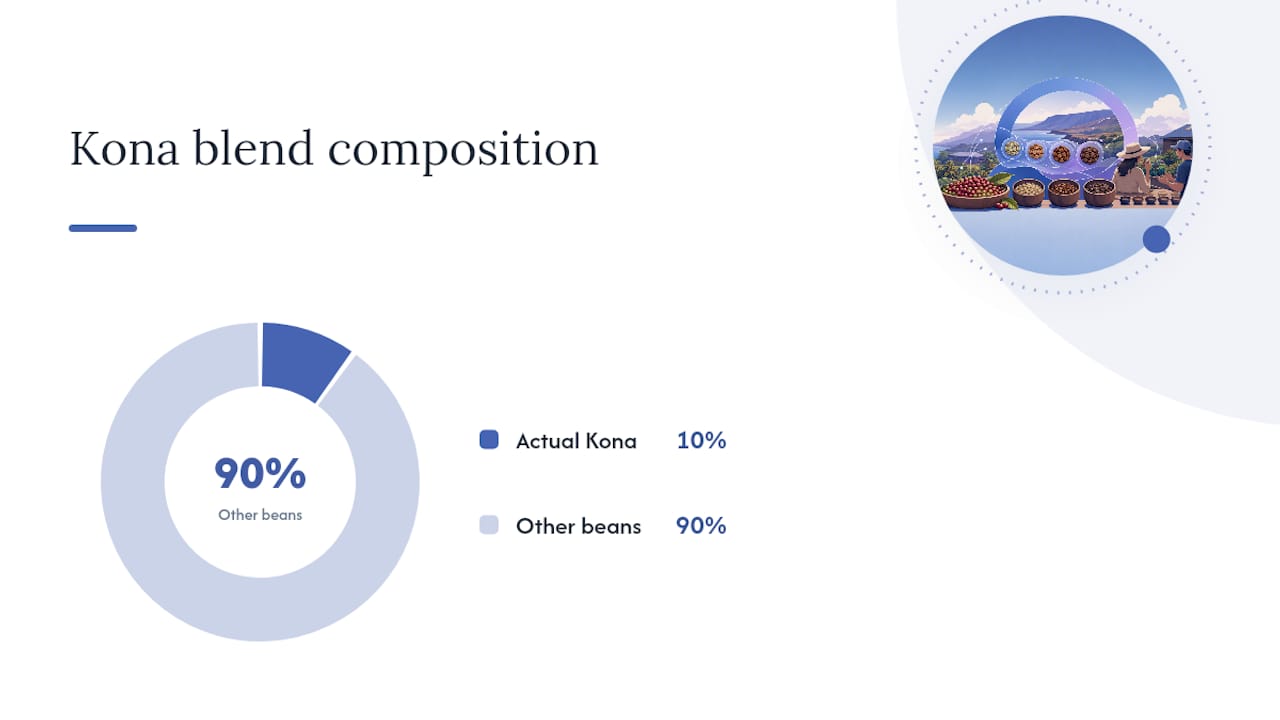 Kona blend composition

90%
Other beans

Actual Kona 10%

Other beans 90%